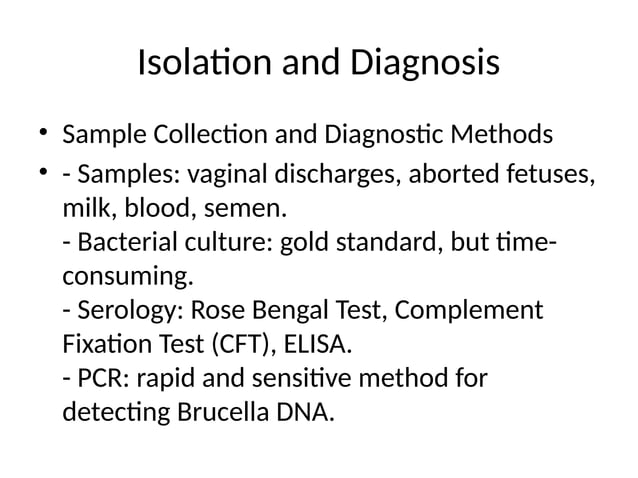 Isolation and Diagnosis

• Sample Collection and Diagnostic Methods
• - Samples: vaginal discharges, aborted fetuses, milk, blood, semen.
- Bacterial culture: gold standard, but time-consuming.
- Serology: Rose Bengal Test, Complement Fixation Test (CFT), ELISA.
- PCR: rapid and sensitive method for detecting Brucella DNA.